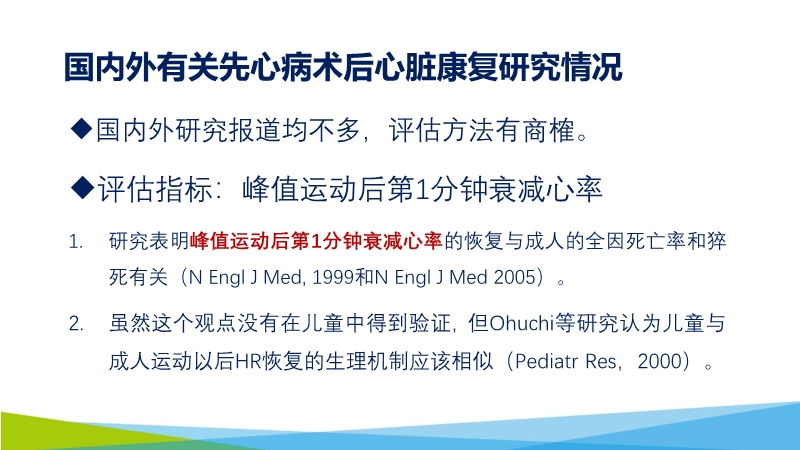 国内外有关先心病术后心脏康复研究情况

◆国内外研究报道均不多，评估方法有商榷。

◆评估指标：峰值运动后第1分钟衰减心率

1. 研究表明峰值运动后第1分钟衰减心率的恢复与成人的全因死亡率和猝死有关（N Engl J Med, 1999和N Engl J Med 2005）。

2. 虽然这个观点没有在儿童中得到验证，但Ohuchi等研究认为儿童与成人运动以后HR恢复的生理机制应该相似（Pediatr Res，2000）。